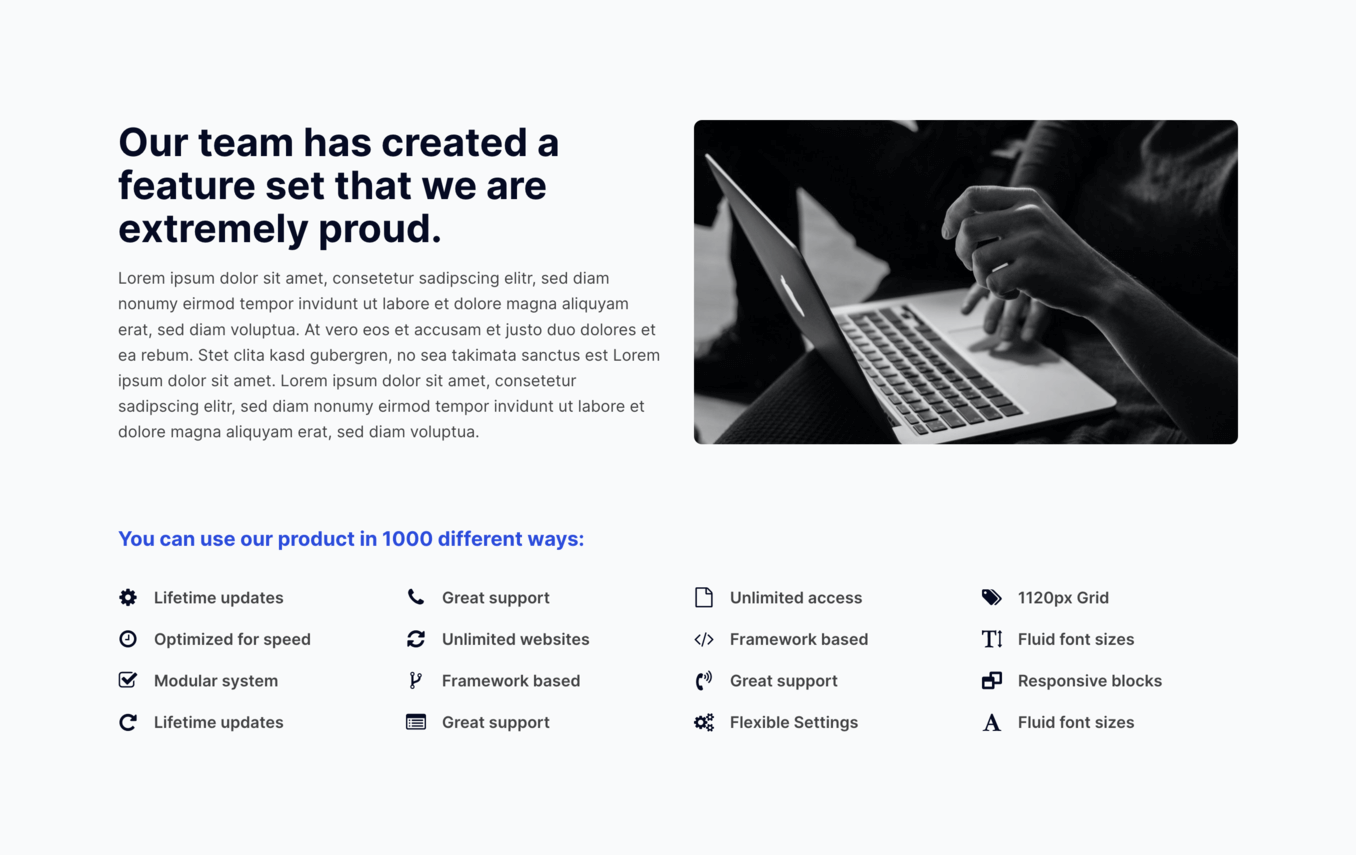 Our team has created a feature set that we are extremely proud.

Lorem ipsum dolor sit amet, consetetur sadipscing elitr, sed diam nonumy eirmod tempor invidunt ut labore et dolore magna aliquyam erat, sed diam voluptua. At vero eos et accusam et justo duo dolores et ea rebum. Stet clita kasd gubergren, no sea takimata sanctus est Lorem ipsum dolor sit amet. Lorem ipsum dolor sit amet, consetetur sadipscing elitr, sed diam nonumy eirmod tempor invidunt ut labore et dolore magna aliquyam erat, sed diam voluptua.

You can use our product in 1000 different ways:

Lifetime updates
Optimized for speed
Modular system
Lifetime updates

Great support
Unlimited websites
Framework based
Great support

Unlimited access
Framework based
Great support
Flexible Settings

1120px Grid
Fluid font sizes
Responsive blocks
Fluid font sizes